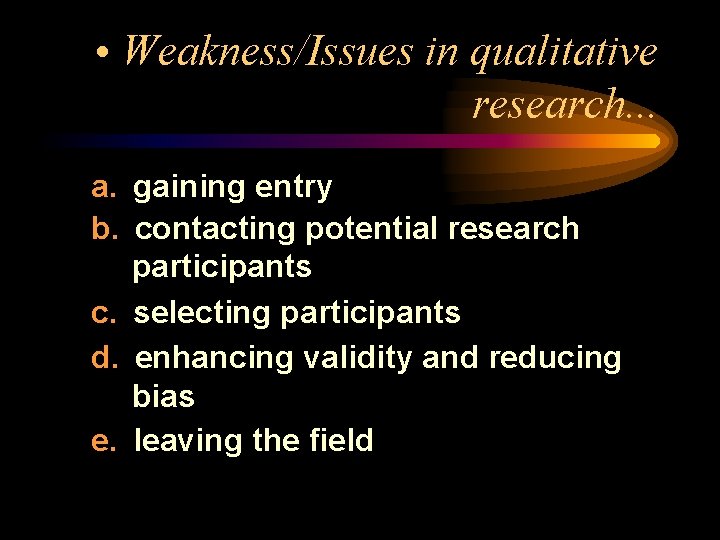 • Weakness/Issues in qualitative research...

a. gaining entry
b. contacting potential research participants
c. selecting participants
d. enhancing validity and reducing bias
e. leaving the field